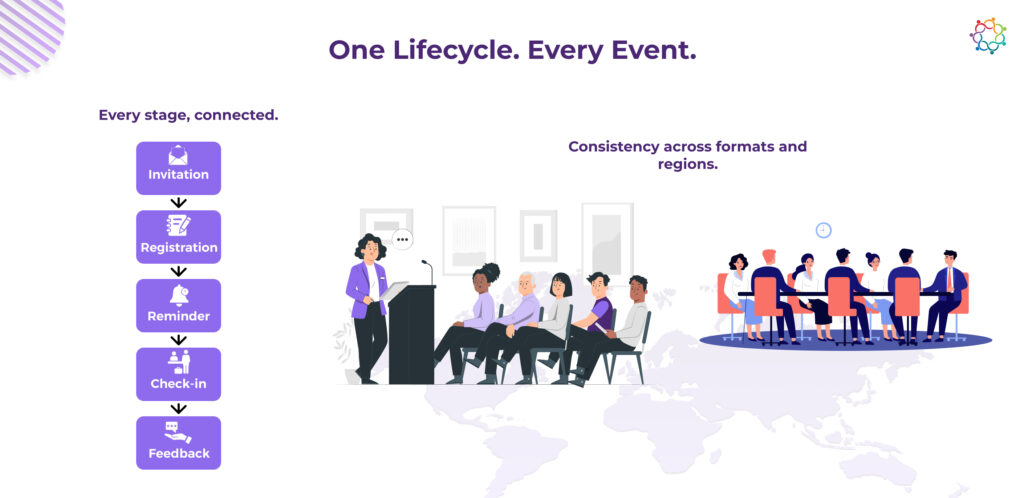 One Lifecycle. Every Event.

Every stage, connected.

Invitation

Registration

Reminder

Check-in

Feedback

Consistency across formats and regions.